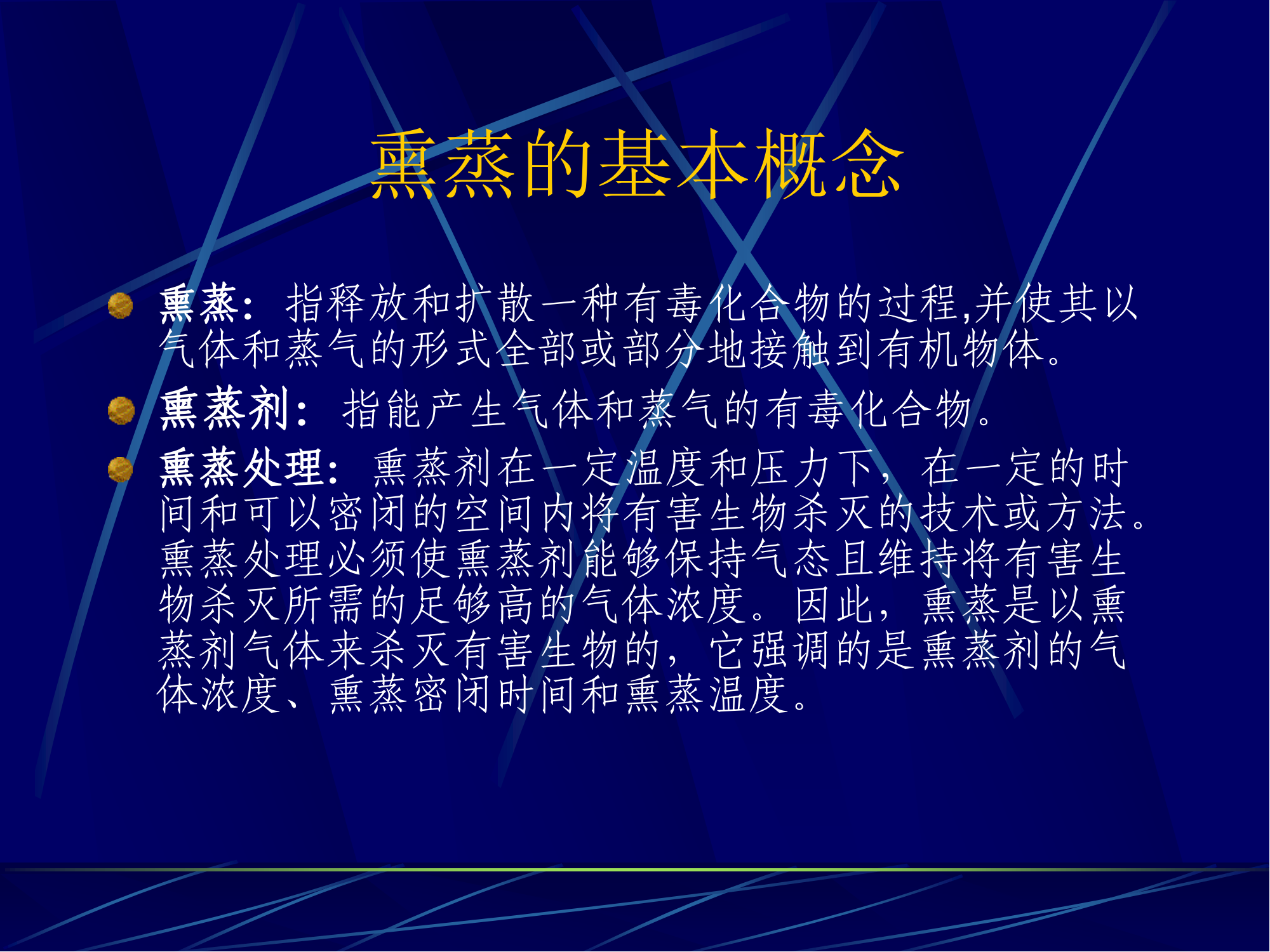 熏蒸的基本概念

熏蒸：指释放和扩散一种有毒化合物的过程,并使其以气体和蒸气的形式全部或部分地接触到有机物体。

熏蒸剂：指能产生气体和蒸气的有毒化合物。

熏蒸处理：熏蒸剂在一定温度和压力下，在一定的时间和可以密闭的空间内将有害生物杀灭的技术或方法。熏蒸处理必须使熏蒸剂能够保持气态且维持将有害生物杀灭所需的足够高的气体浓度。因此，熏蒸是以熏蒸剂气体来杀灭有害生物的，它强调的是熏蒸剂的气体浓度、熏蒸密闭时间和熏蒸温度。